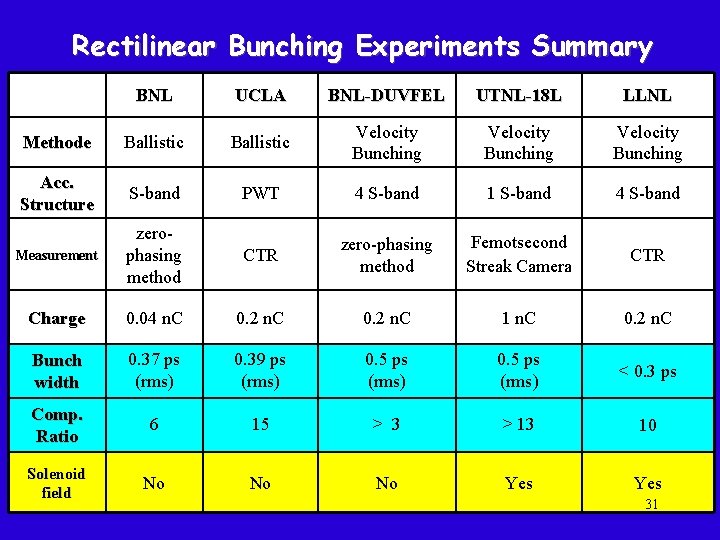 Rectilinear Bunching Experiments Summary

| | BNL | UCLA | BNL-DUVFEL | UTNL-18L | LLNL |
|---|---|---|---|---|---|
| Methode | Ballistic | Ballistic | Velocity Bunching | Velocity Bunching | Velocity Bunching |
| Acc. Structure | S-band | PWT | 4 S-band | 1 S-band | 4 S-band |
| Measurement | zero-phasing method | CTR | zero-phasing method | Femotsecond Streak Camera | CTR |
| Charge | 0.04 nC | 0.2 nC | 0.2 nC | 1 nC | 0.2 nC |
| Bunch width | 0.37 ps (rms) | 0.39 ps (rms) | 0.5 ps (rms) | 0.5 ps (rms) | < 0.3 ps |
| Comp. Ratio | 6 | 15 | > 3 | > 13 | 10 |
| Solenoid field | No | No | No | Yes | Yes |

31